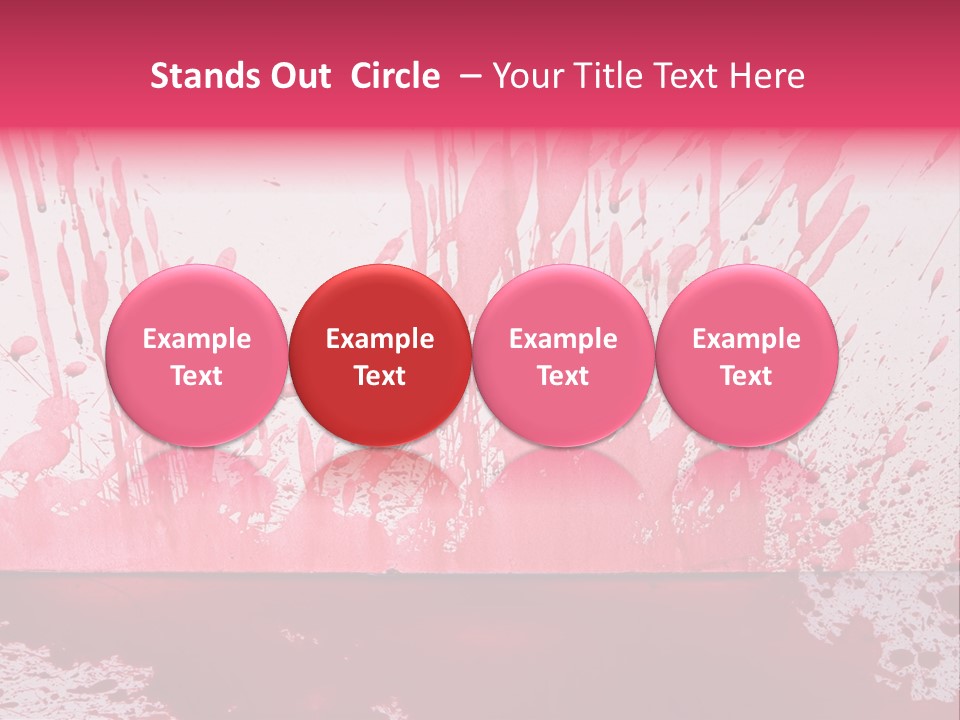 Stands Out Circle – Your Title Text Here

Example Text

Example Text

Example Text

Example Text